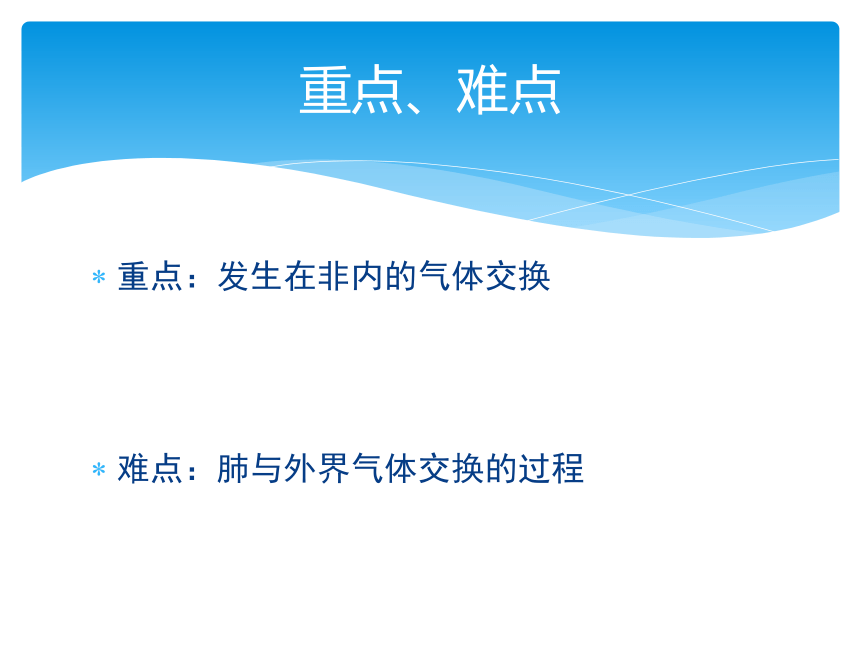 重点、难点

* 重点：发生在非内的气体交换

* 难点：肺与外界气体交换的过程